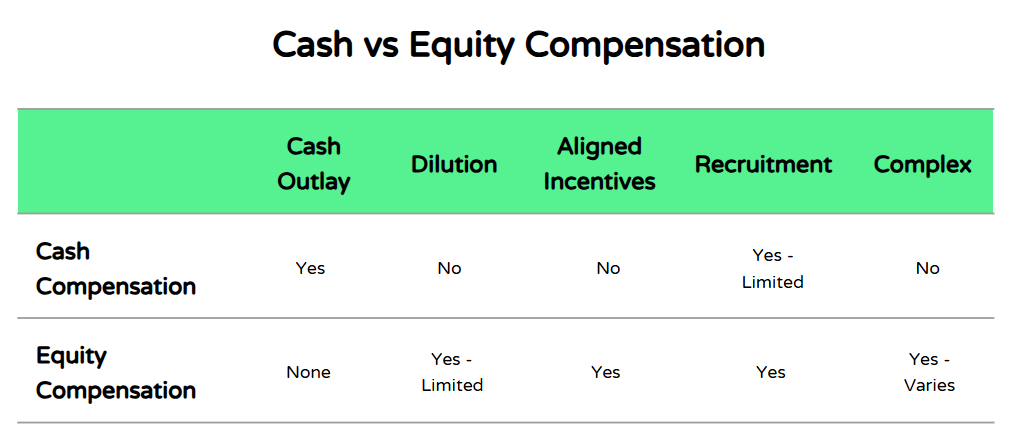 Cash vs Equity Compensation

| | Cash Outlay | Dilution | Aligned Incentives | Recruitment | Complex |
|---|---|---|---|---|---|
| Cash Compensation | Yes | No | No | Yes - Limited | No |
| Equity Compensation | None | Yes - Limited | Yes | Yes | Yes - Varies |